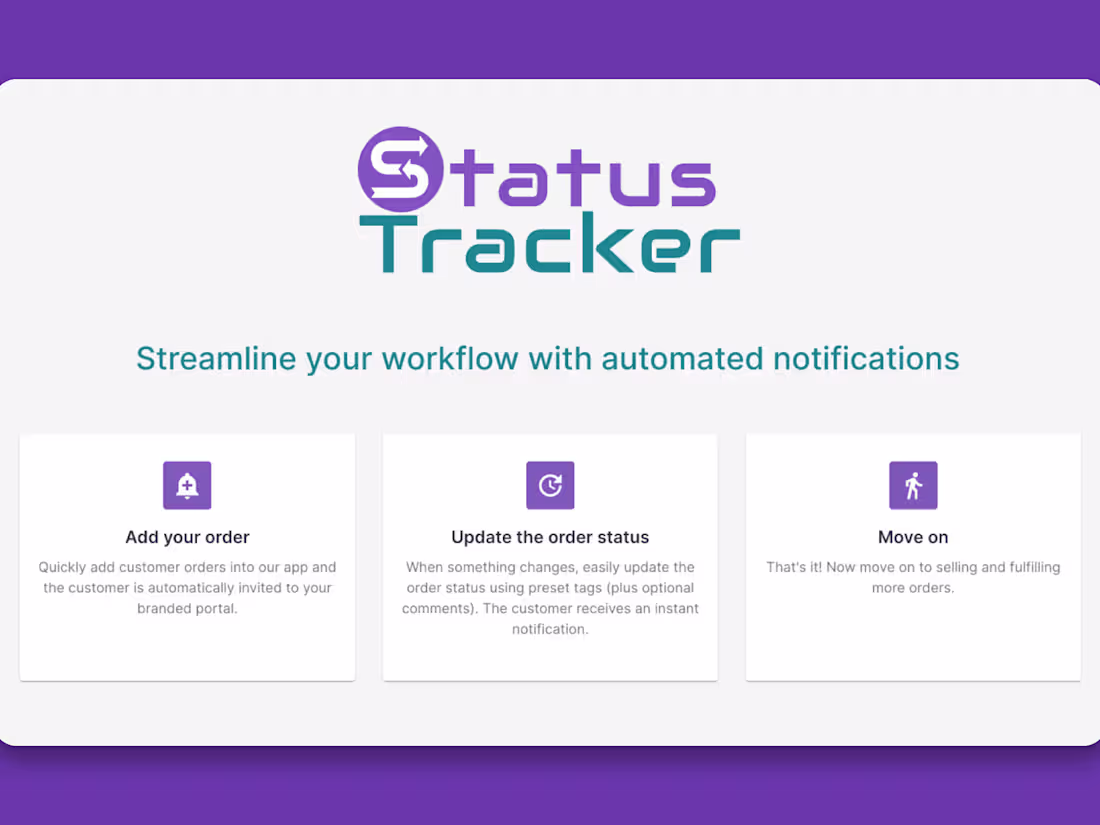 Status Tracker

Streamline your workflow with automated notifications

Add your order

Quickly add customer orders into our app and the customer is automatically invited to your branded portal.

Update the order status

When something changes, easily update the order status using preset tags (plus optional comments). The customer receives an instant notification.

Move on

That's it! Now move on to selling and fulfilling more orders.